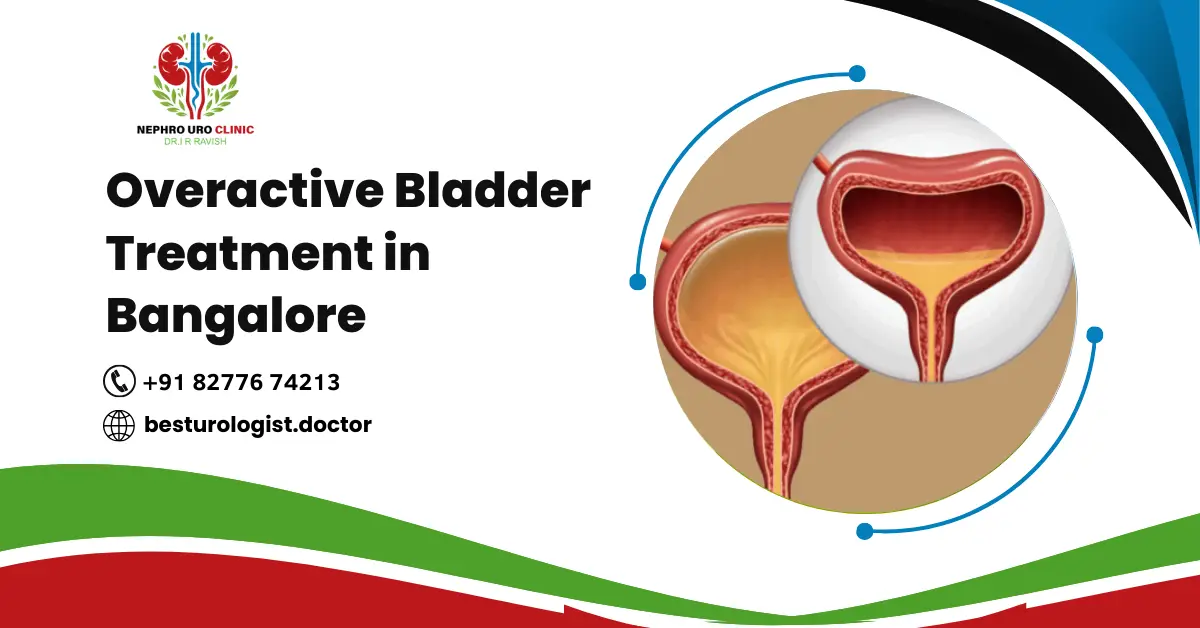 NEPHRO URO CLINIC
DR.I R RAVISH

Overactive Bladder Treatment in Bangalore

+91 82776 74213

besturologist.doctor